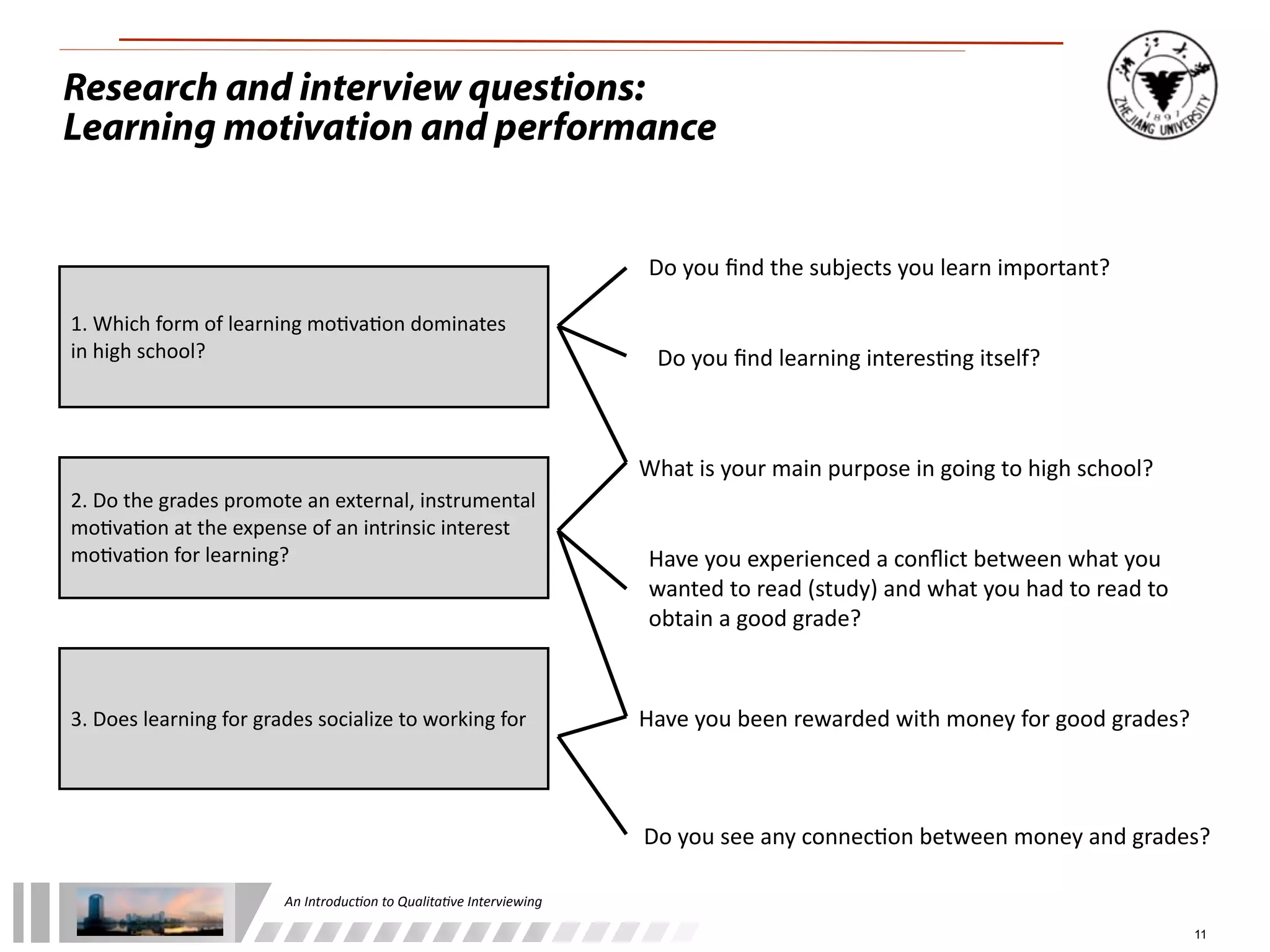 Research and interview questions:
Learning motivation and performance

浙江大学 1897 ZHEJIANG UNIVERSITY

1. Which form of learning motivation dominates in high school?

2. Do the grades promote an external, instrumental motivation at the expense of an intrinsic interest motivation for learning?

3. Does learning for grades socialize to working for

Do you find the subjects you learn important?

Do you find learning interesting itself?

What is your main purpose in going to high school?

Have you experienced a conflict between what you wanted to read (study) and what you had to read to obtain a good grade?

Have you been rewarded with money for good grades?

Do you see any connection between money and grades?

An Introduction to Qualitative Interviewing

11